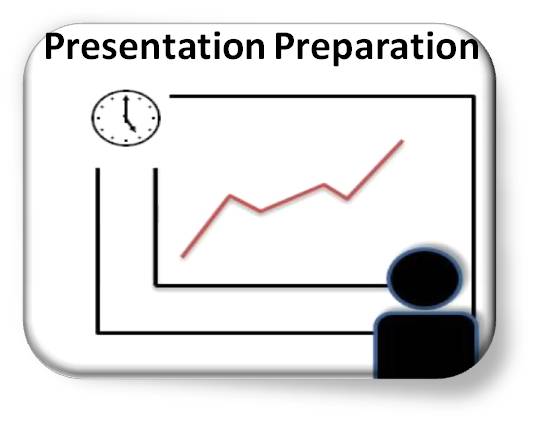 Presentation Preparation